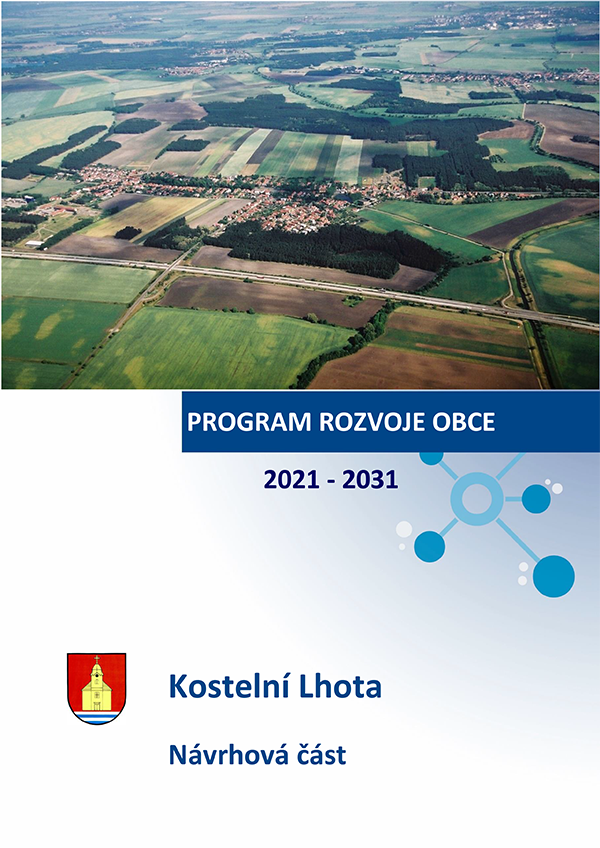 PROGRAM ROZVOJE OBCE

2021 - 2031

Kostelní Lhota

Návrhová část